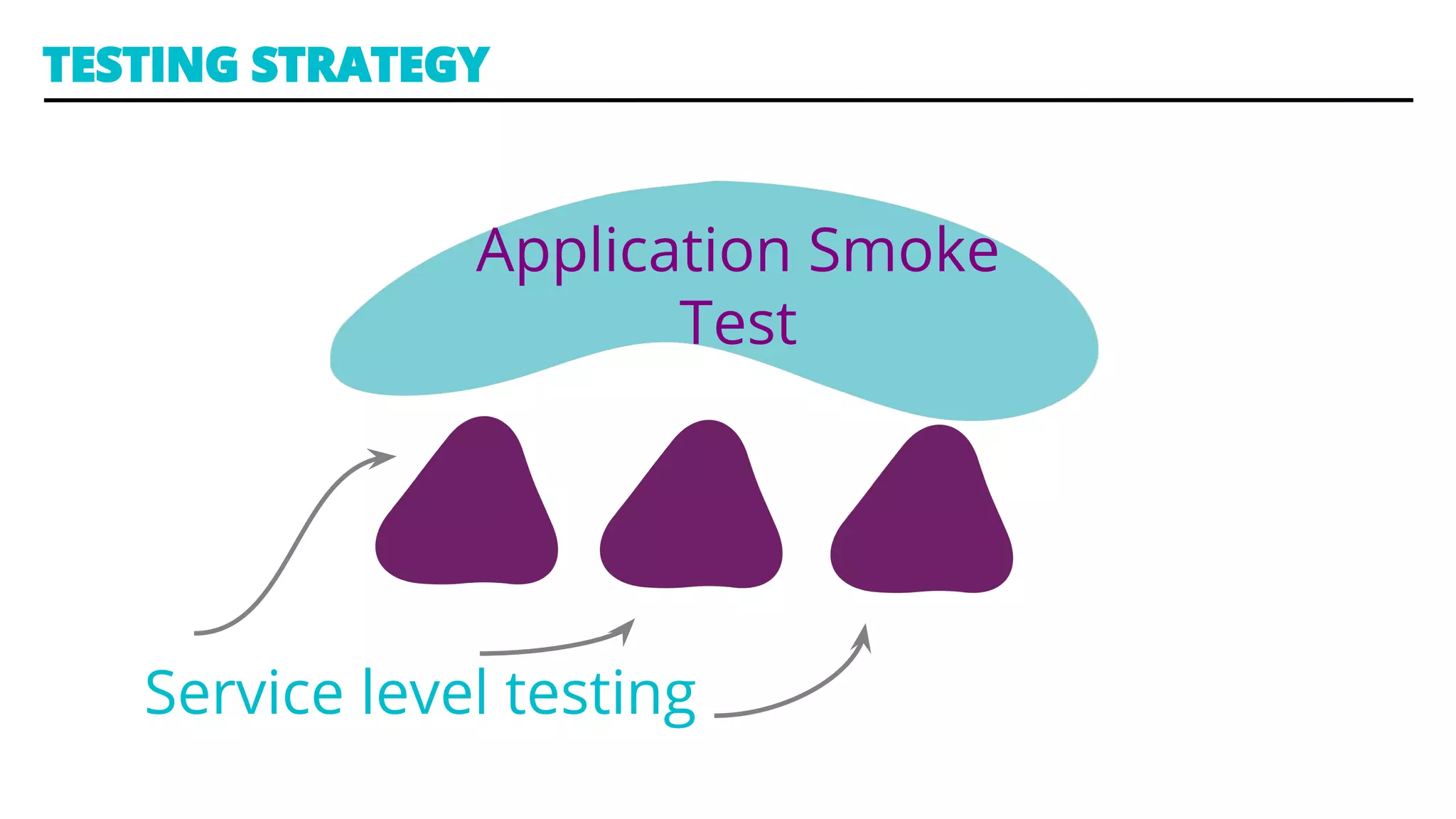 TESTING STRATEGY

Application Smoke Test

Service level testing